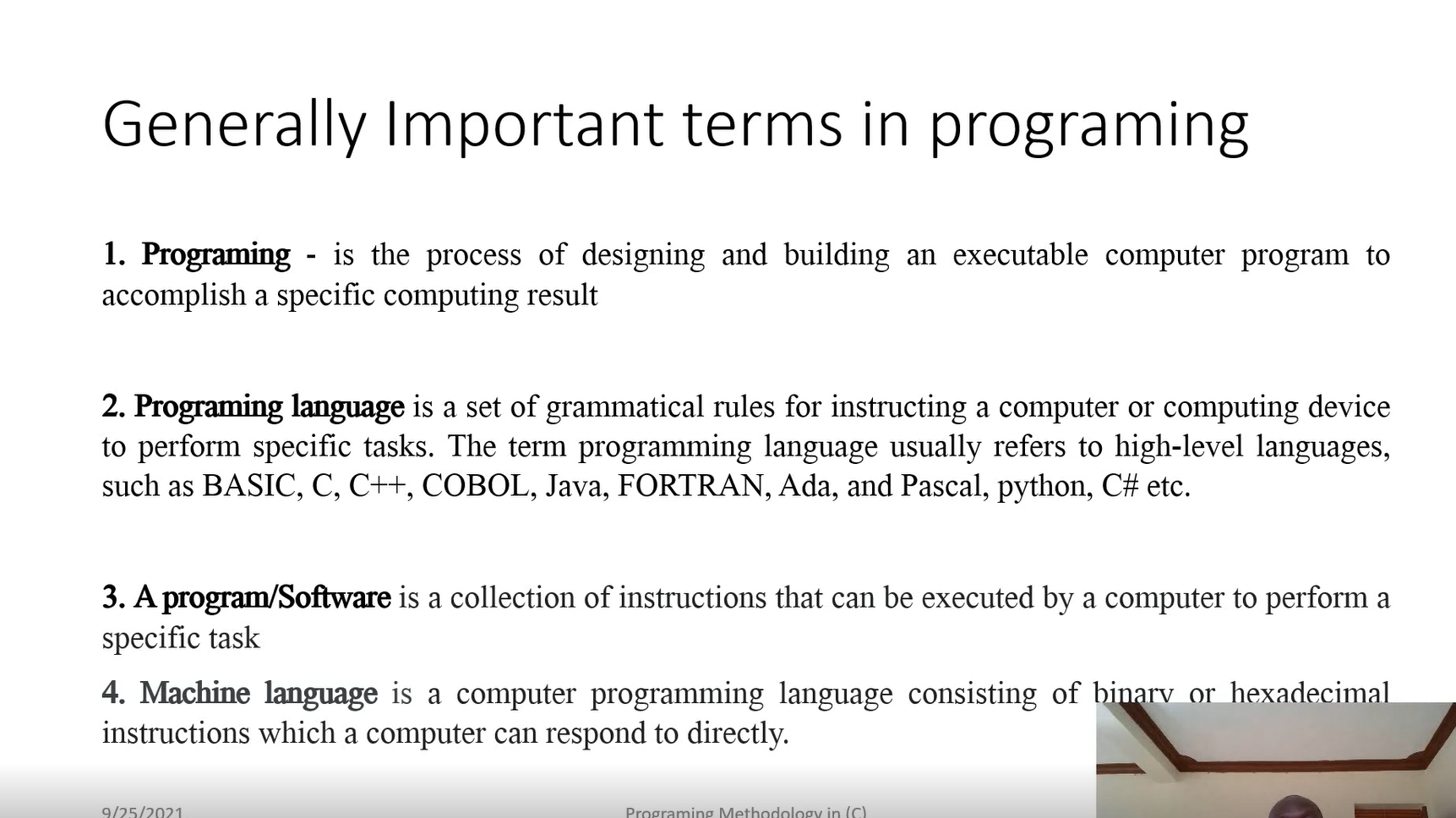 Generally Important terms in programing

1. Programing - is the process of designing and building an executable computer program to accomplish a specific computing result

2. Programing language is a set of grammatical rules for instructing a computer or computing device to perform specific tasks. The term programming language usually refers to high-level languages, such as BASIC, C, C++, COBOL, Java, FORTRAN, Ada, and Pascal, python, C# etc.

3. A program/Software is a collection of instructions that can be executed by a computer to perform a specific task

4. Machine language is a computer programming language consisting of binary or hexadecimal instructions which a computer can respond to directly.

9/25/2021

Programing Methodology in (C)